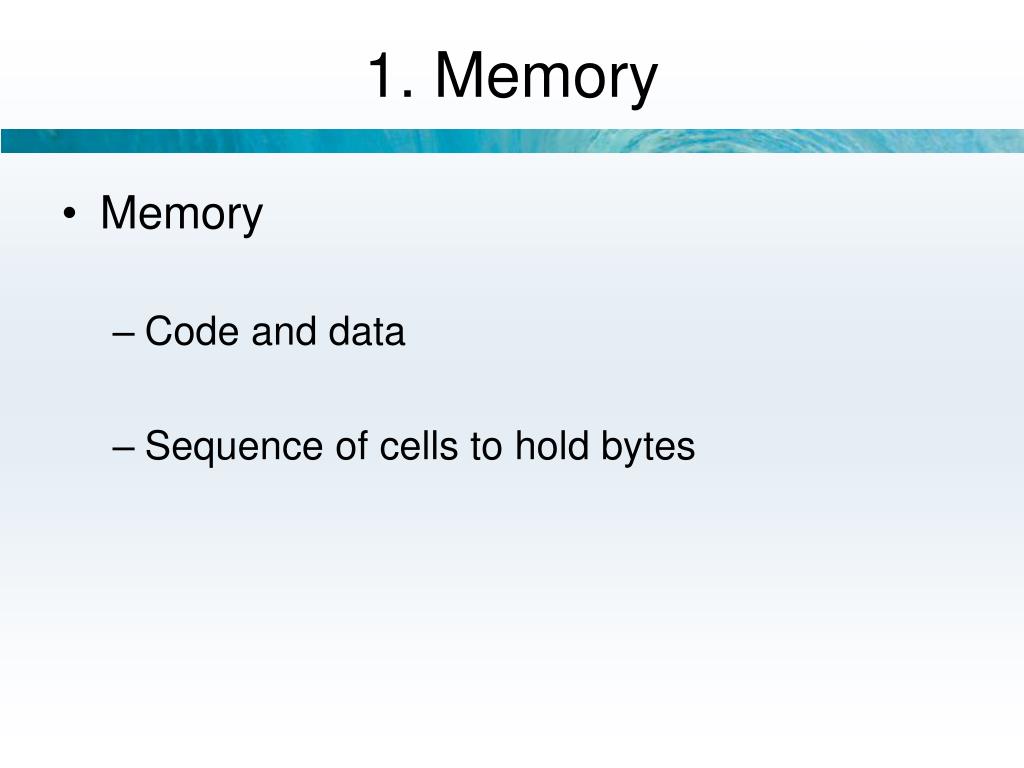 1. Memory

• Memory

– Code and data

– Sequence of cells to hold bytes